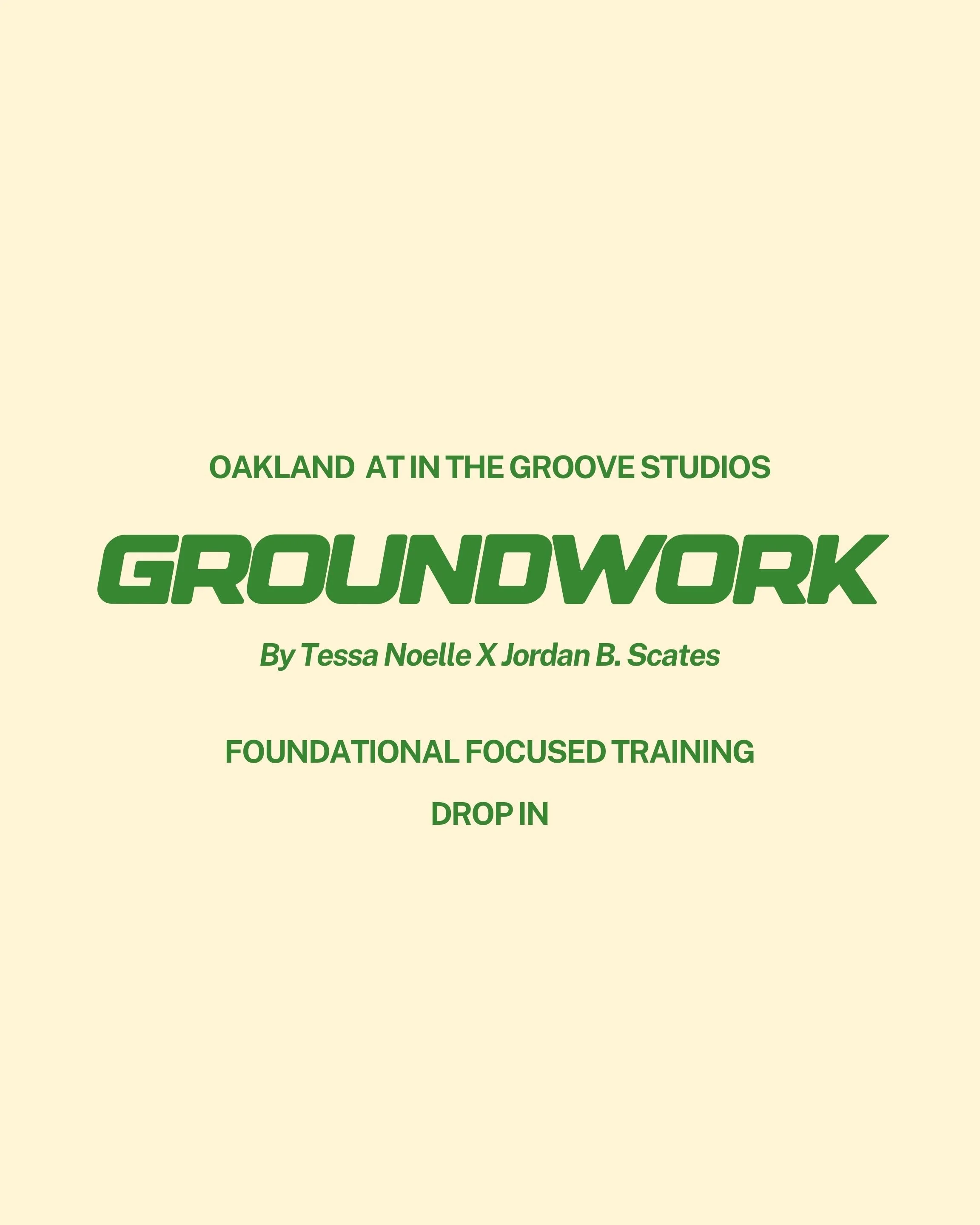 OAKLAND AT IN THE GROOVE STUDIOS

GROUNDWORK

By Tessa Noelle X Jordan B. Scates

FOUNDATIONAL FOCUSED TRAINING

DROP IN